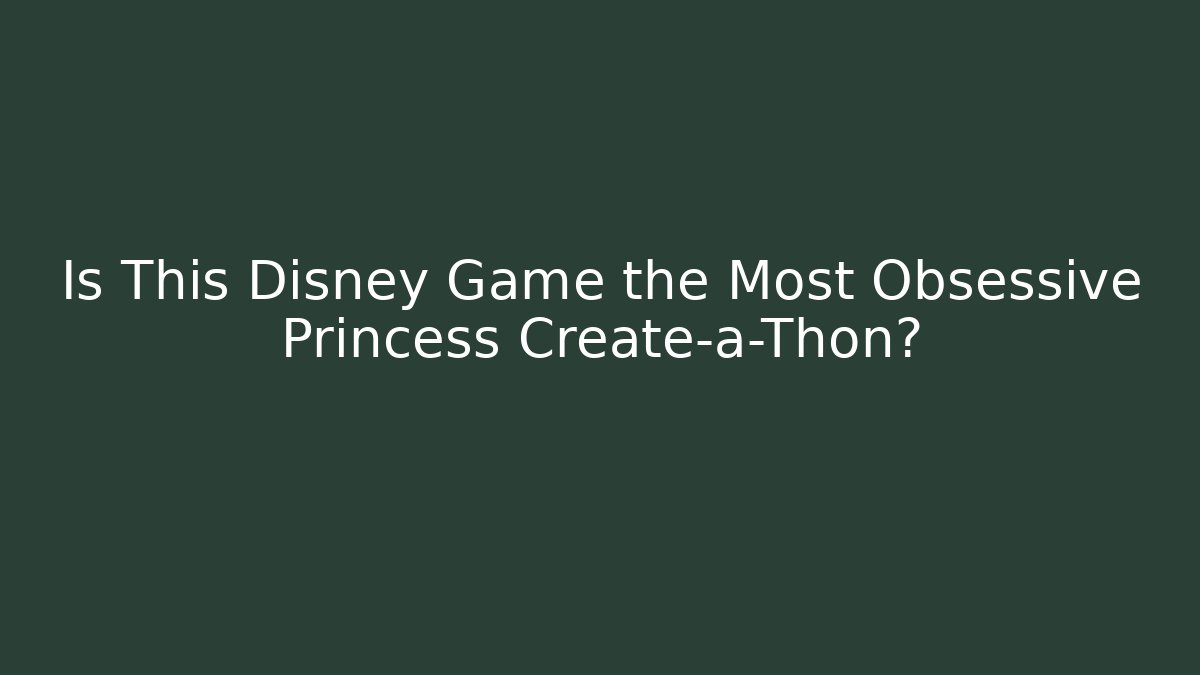 Is This Disney Game the Most Obsessive Princess Create-a-Thon?